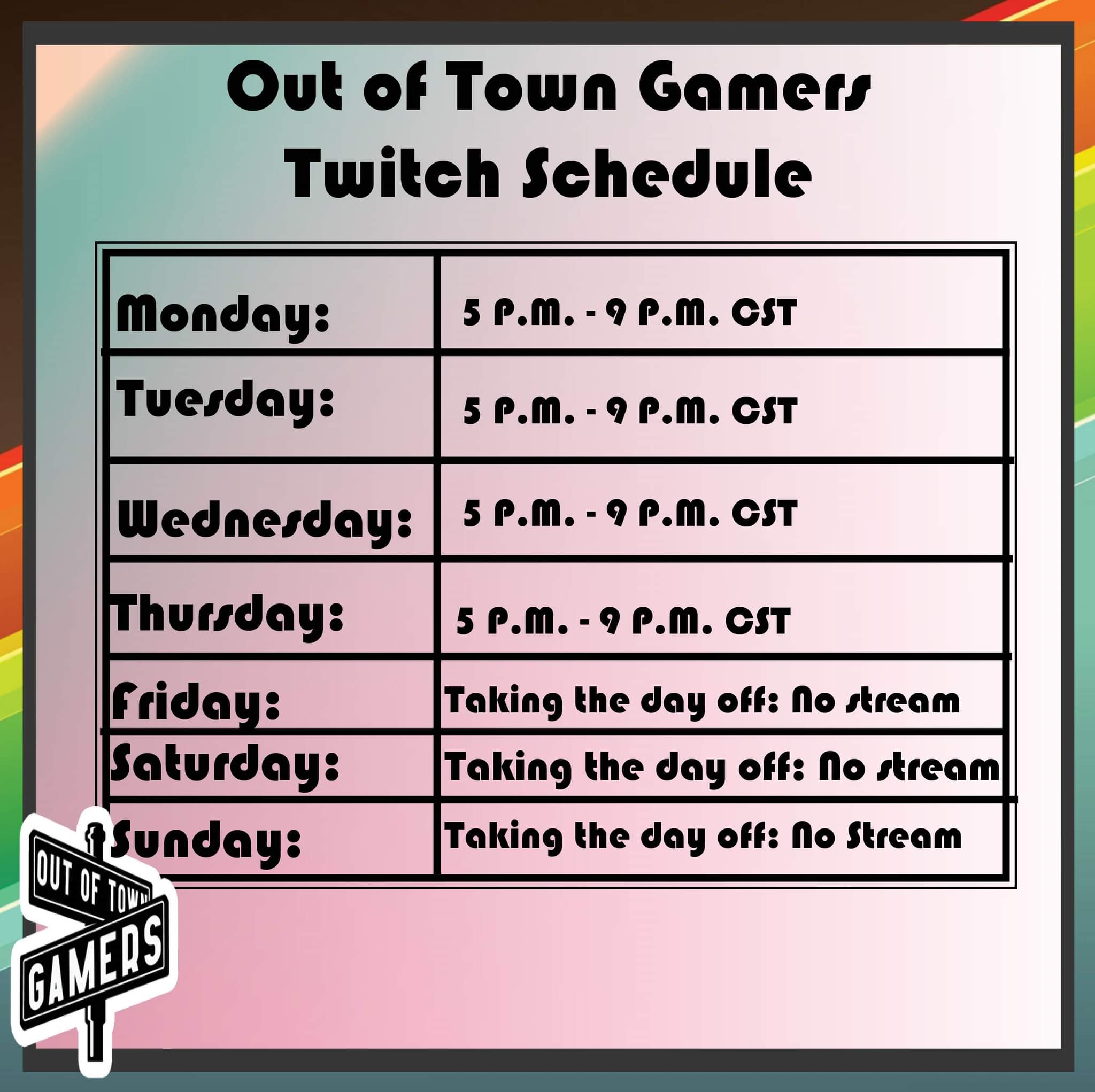 Out of Town Gamers
Twitch Schedule

| Monday: | 5 P.M. - 9 P.M. CST |
|---|---|
| Tuesday: | 5 P.M. - 9 P.M. CST |
| Wednesday: | 5 P.M. - 9 P.M. CST |
| Thursday: | 5 P.M. - 9 P.M. CST |
| Friday: | Taking the day off: No stream |
| Saturday: | Taking the day off: No stream |
| Sunday: | Taking the day off: No Stream |

OUT OF TOWN
GAMERS